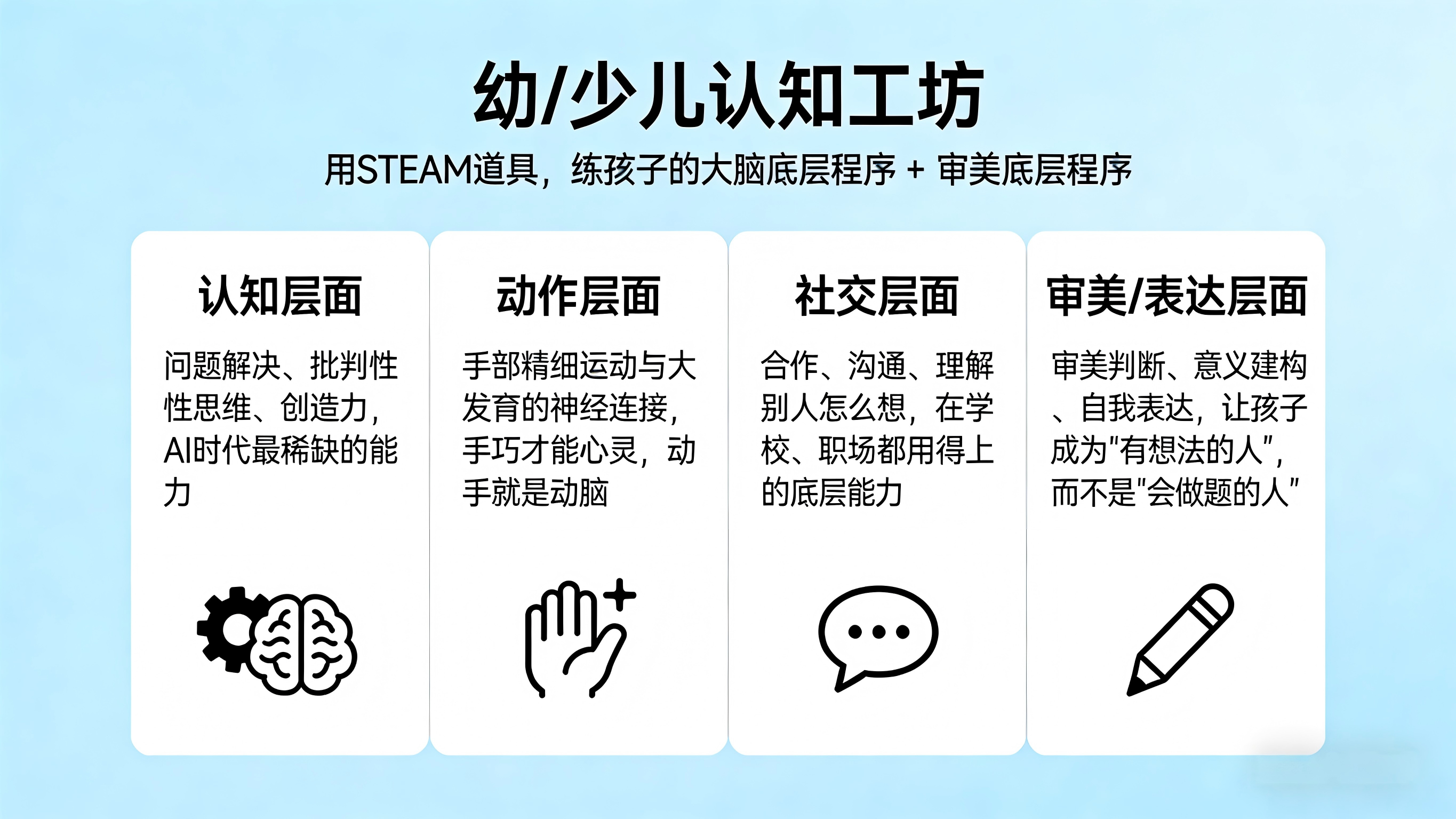 幼/少儿认知工坊

用STEAM道具，练孩子的大脑底层程序 + 审美底层程序

认知层面

问题解决、批判性性思维、创造力，AI时代最稀缺的能力

动作层面

手部精细运动与大发育的神经连接，手巧才能心灵，动手就是动脑

社交层面

合作、沟通、理解别人怎么想，在学校、职场都用得上的底层能力

审美/表达层面

审美判断、意义建构、自我表达，让孩子成为"有想法的人"，而不是"会做题的人"